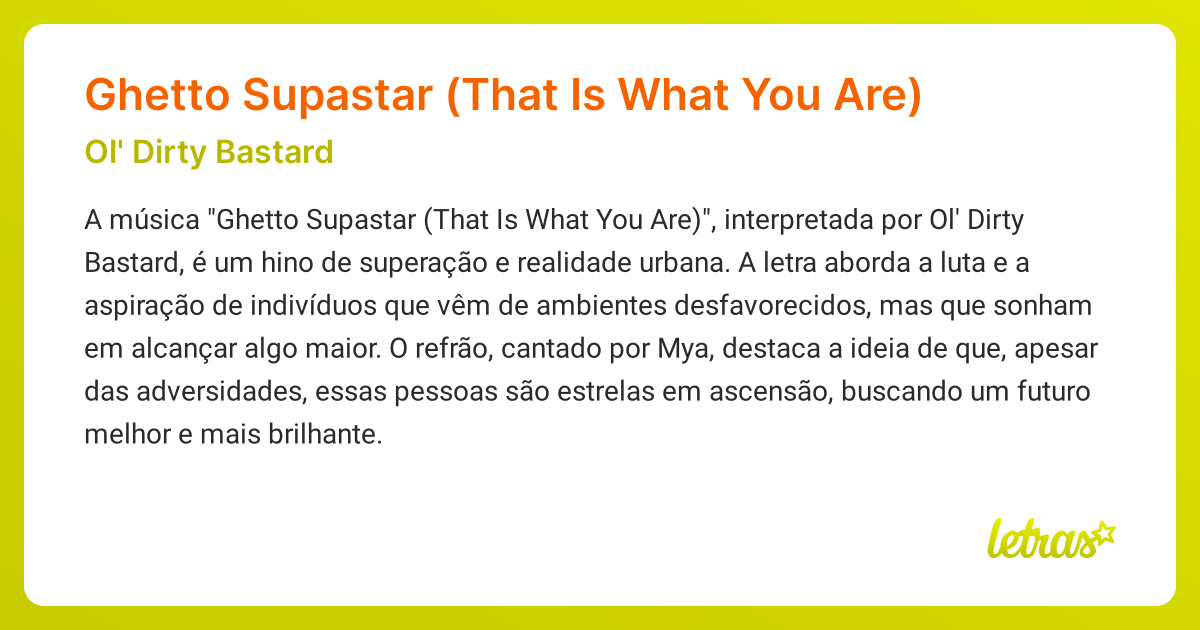 Ghetto Supastar (That Is What You Are)
Ol' Dirty Bastard

A música "Ghetto Supastar (That Is What You Are)", interpretada por Ol' Dirty Bastard, é um hino de superação e realidade urbana. A letra aborda a luta e a aspiração de indivíduos que vêm de ambientes desfavorecidos, mas que sonham em alcançar algo maior. O refrão, cantado por Mya, destaca a ideia de que, apesar das adversidades, essas pessoas são estrelas em ascensão, buscando um futuro melhor e mais brilhante.

letras